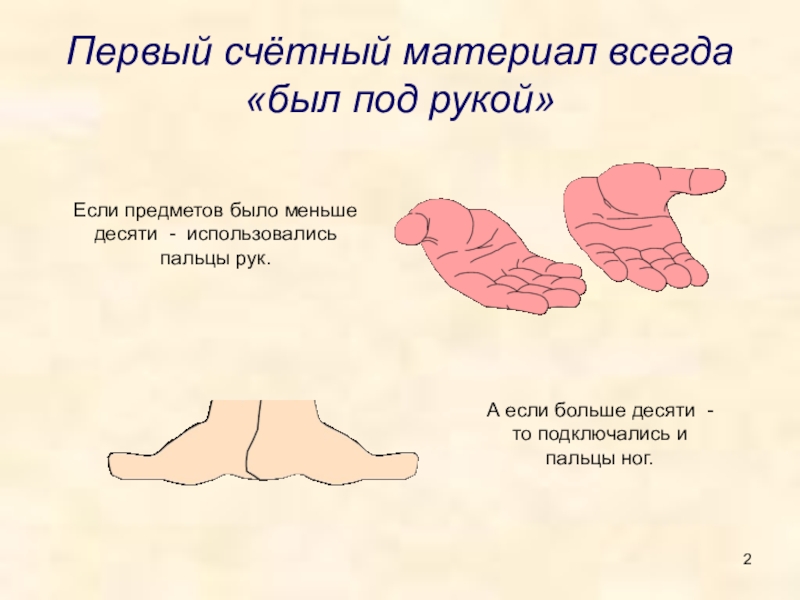 Первый счётный материал всегда «был под рукой»

Если предметов было меньше десяти - использовались пальцы рук.

А если больше десяти - то подключались и пальцы ног.

2